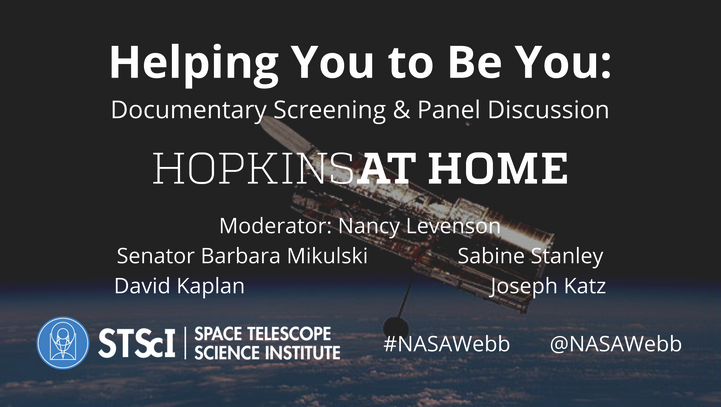 Helping You to Be You:
Documentary Screening & Panel Discussion

HOPKINSAT HOME

Moderator: Nancy Levenson

Senator Barbara Mikulski
David Kaplan

Sabine Stanley
Joseph Katz

STScI | SPACE TELESCOPE SCIENCE INSTITUTE

#NASAWebb

@NASAWebb